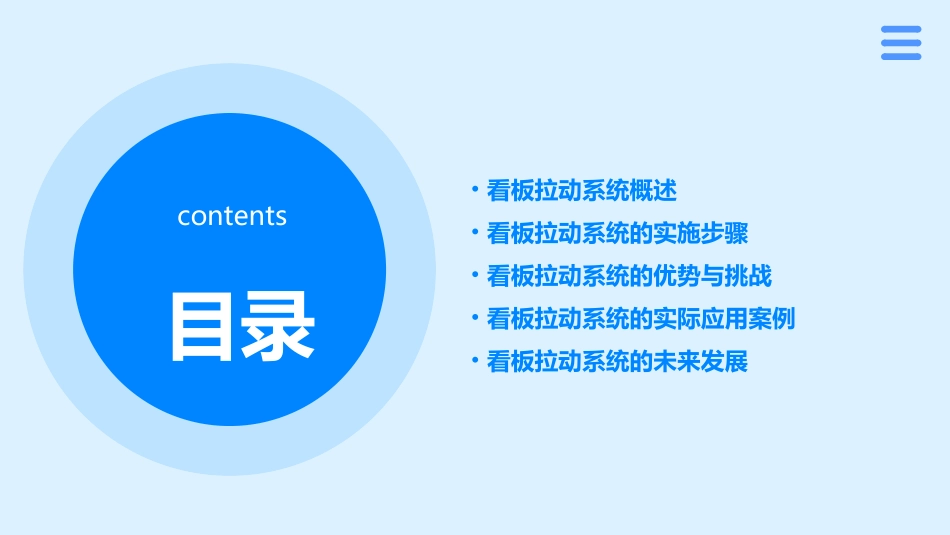 contents

目录

• 看板拉动系统概述
• 看板拉动系统的实施步骤
• 看板拉动系统的优势与挑战
• 看板拉动系统的实际应用案例
• 看板拉动系统的未来发展